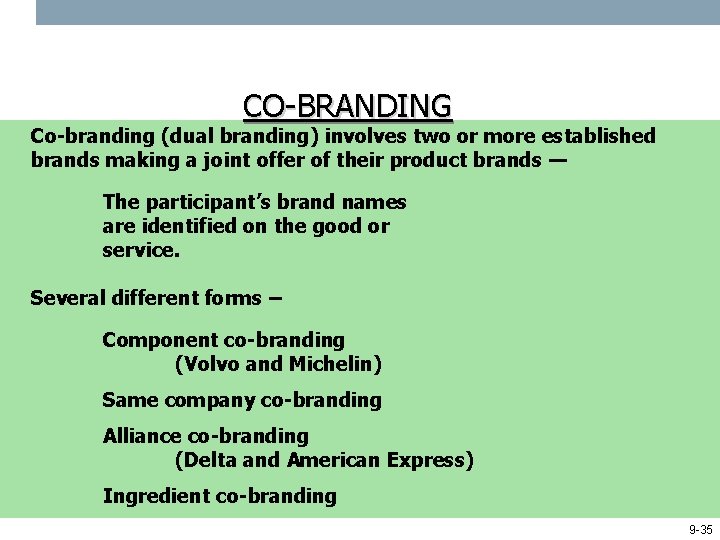 CO-BRANDING

Co-branding (dual branding) involves two or more established brands making a joint offer of their product brands —

The participant's brand names are identified on the good or service.

Several different forms –

Component co-branding
(Volvo and Michelin)

Same company co-branding

Alliance co-branding
(Delta and American Express)

Ingredient co-branding

9-35